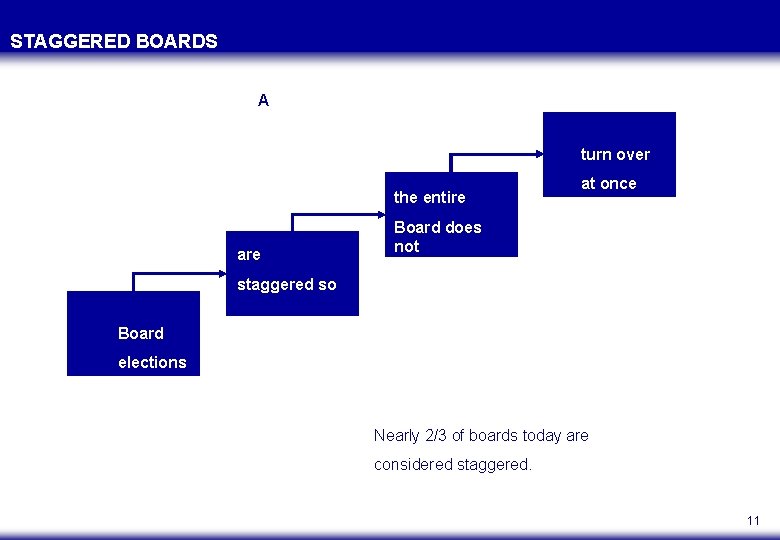 STAGGERED BOARDS

A

Board elections

are staggered so

the entire Board does not

turn over at once

Nearly 2/3 of boards today are considered staggered.

11